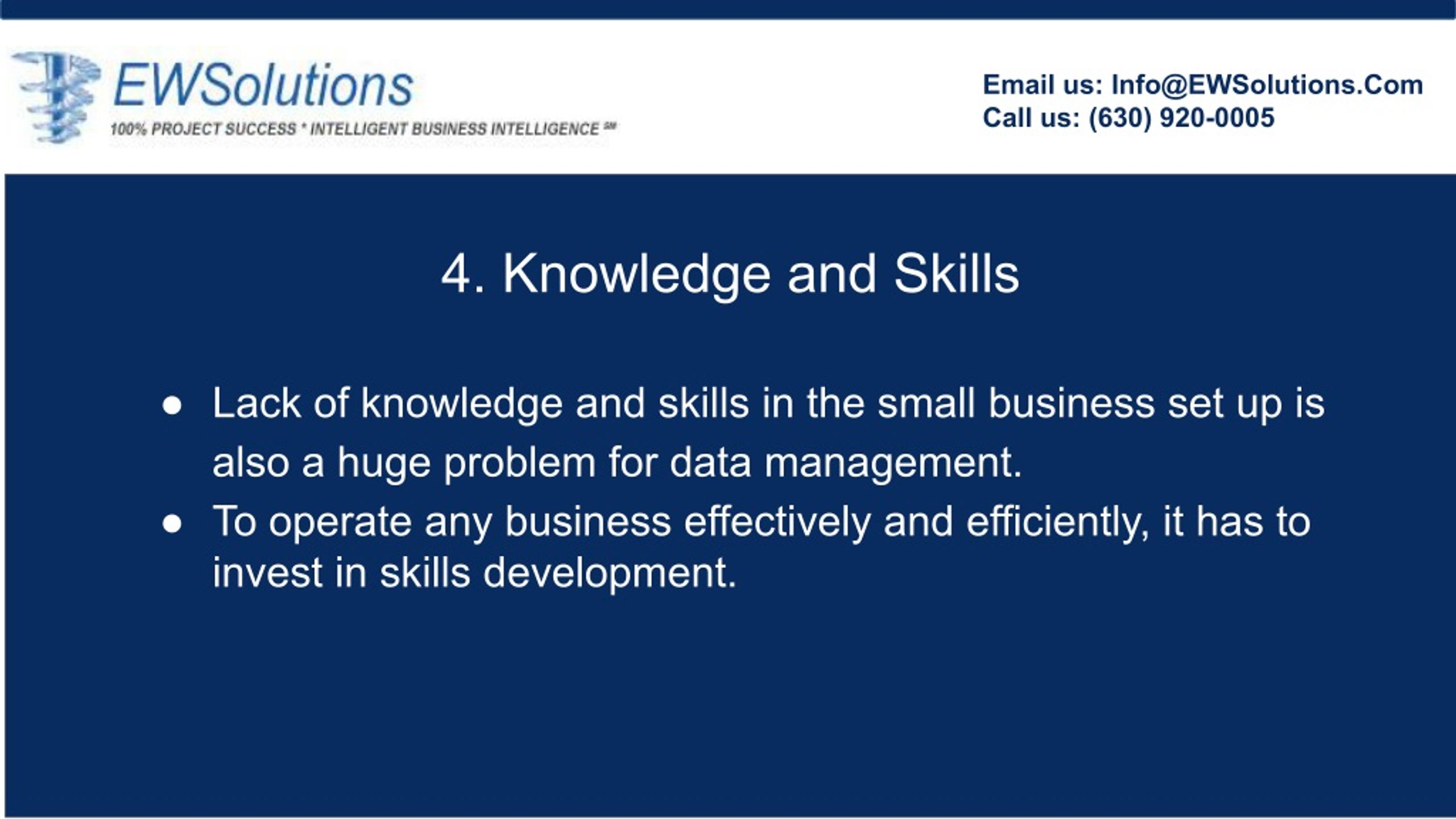 EWSolutions
100% PROJECT SUCCESS * INTELLIGENT BUSINESS INTELLIGENCE SM

Email us: Info@EWSolutions.Com
Call us: (630) 920-0005

4. Knowledge and Skills

● Lack of knowledge and skills in the small business set up is also a huge problem for data management.
● To operate any business effectively and efficiently, it has to invest in skills development.